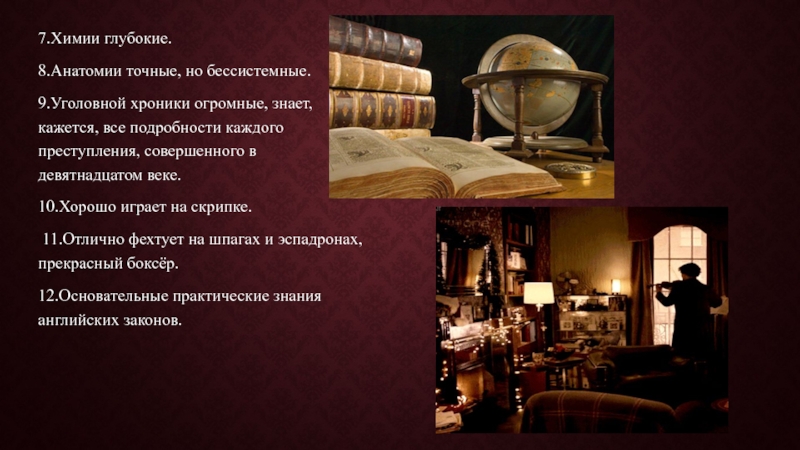 7.Химии глубокие.

8.Анатомии точные, но бессистемные.

9.Уголовной хроники огромные, знает, кажется, все подробности каждого преступления, совершенного в девятнадцатом веке.

10.Хорошо играет на скрипке.

11.Отлично фехтует на шпагах и эспадронах, прекрасный боксёр.

12.Основательные практические знания английских законов.